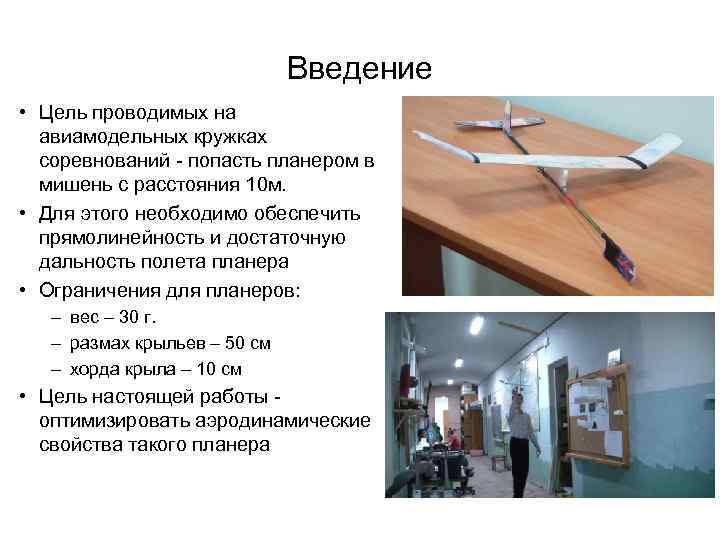 Введение

• Цель проводимых на авиамодельных кружках соревнований - попасть планером в мишень с расстояния 10м.
• Для этого необходимо обеспечить прямолинейность и достаточную дальность полета планера
• Ограничения для планеров:
– вес – 30 г.
– размах крыльев – 50 см
– хорда крыла – 10 см
• Цель настоящей работы - оптимизировать аэродинамические свойства такого планера